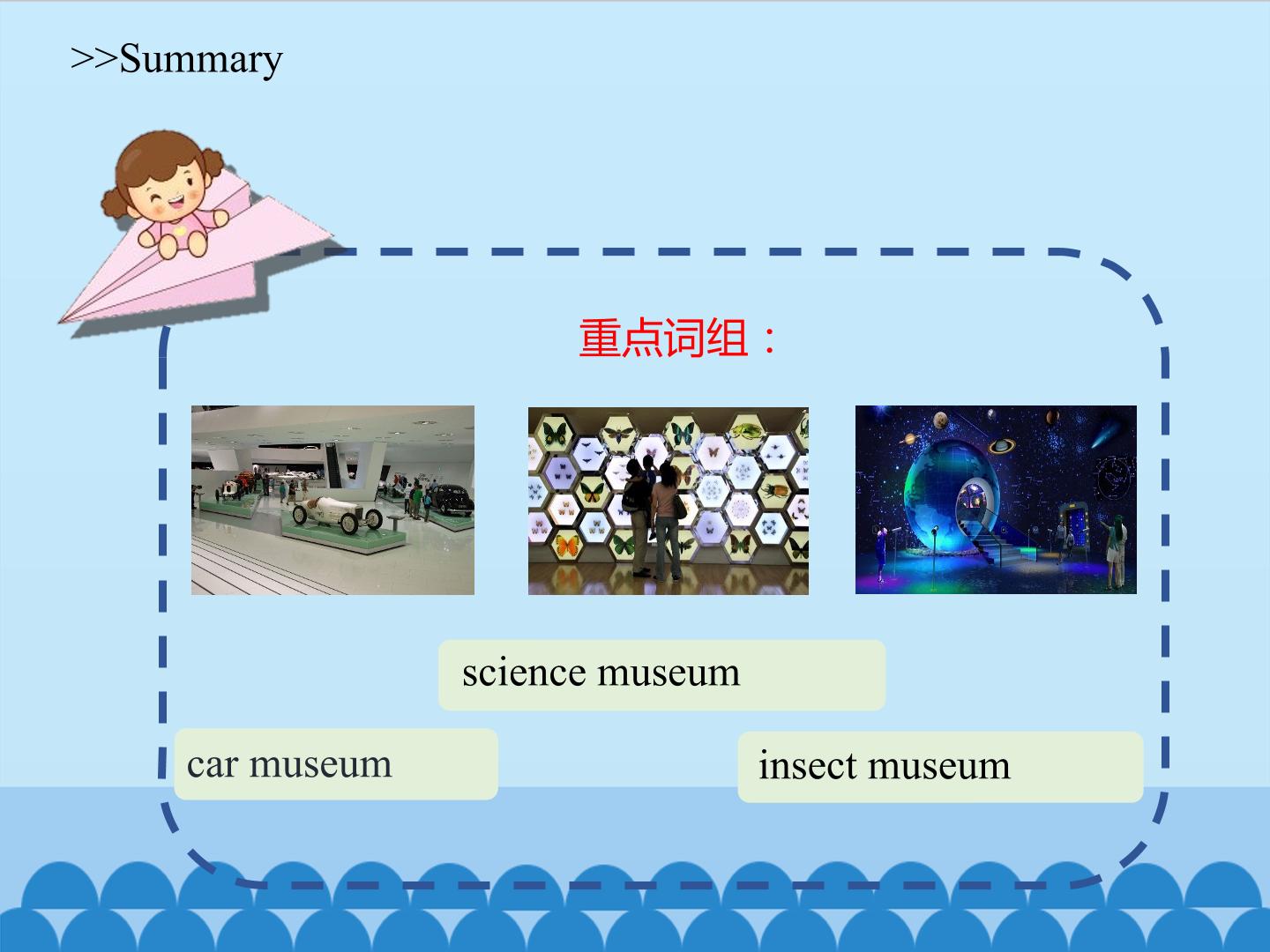 >>Summary

重点词组：

science museum

car museum

insect museum